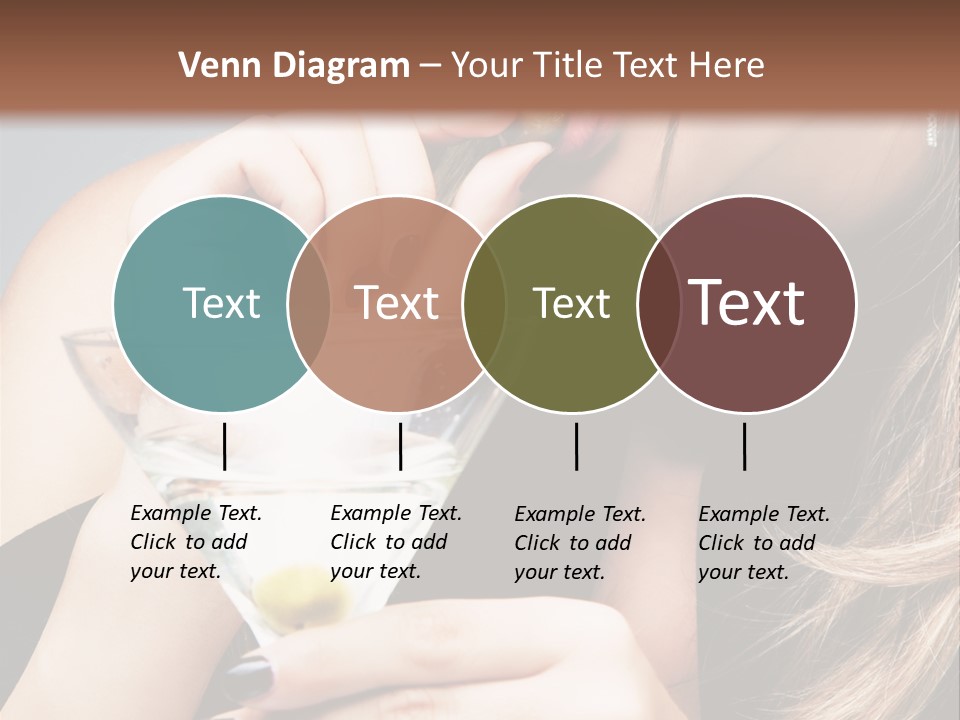 Venn Diagram – Your Title Text Here

Text

Text

Text

Text

Example Text. Click to add your text.

Example Text. Click to add your text.

Example Text. Click to add your text.

Example Text. Click to add your text.